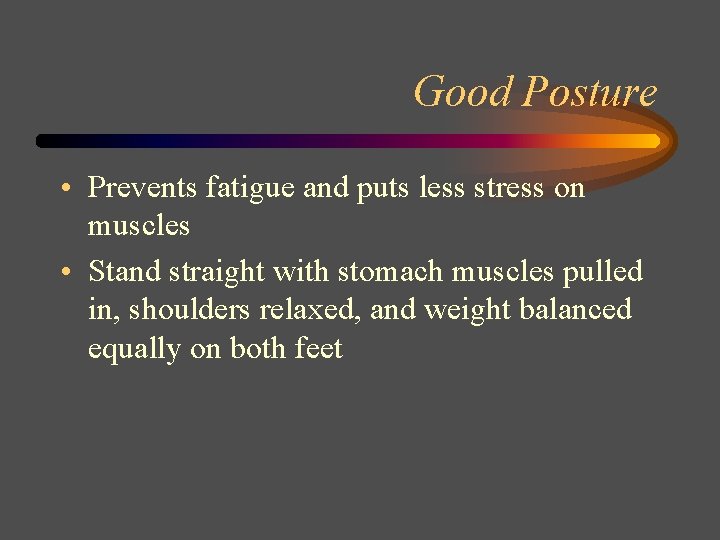 Good Posture

• Prevents fatigue and puts less stress on muscles
• Stand straight with stomach muscles pulled in, shoulders relaxed, and weight balanced equally on both feet